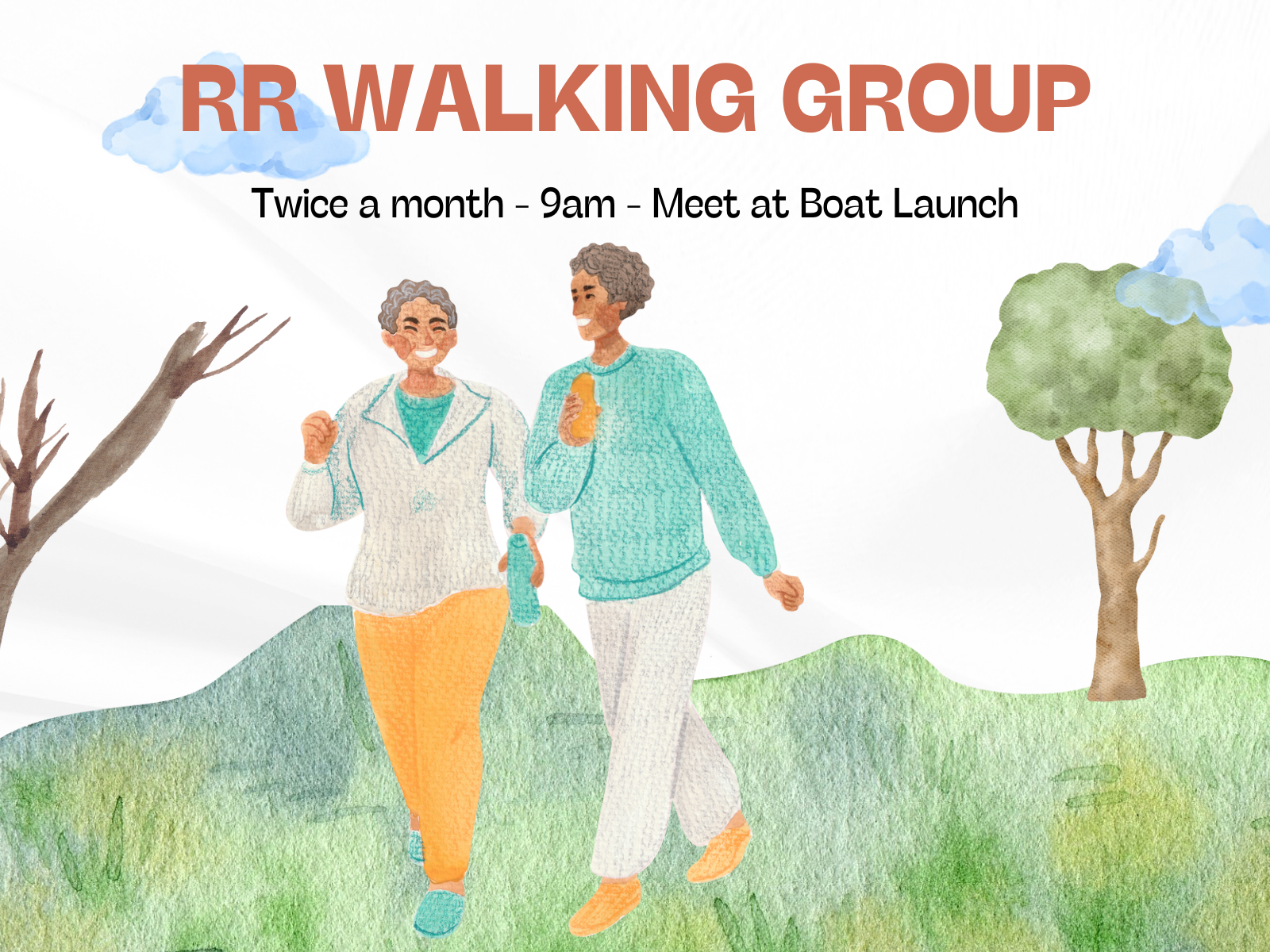 RR WALKING GROUP

Twice a month - 9am - Meet at Boat Launch